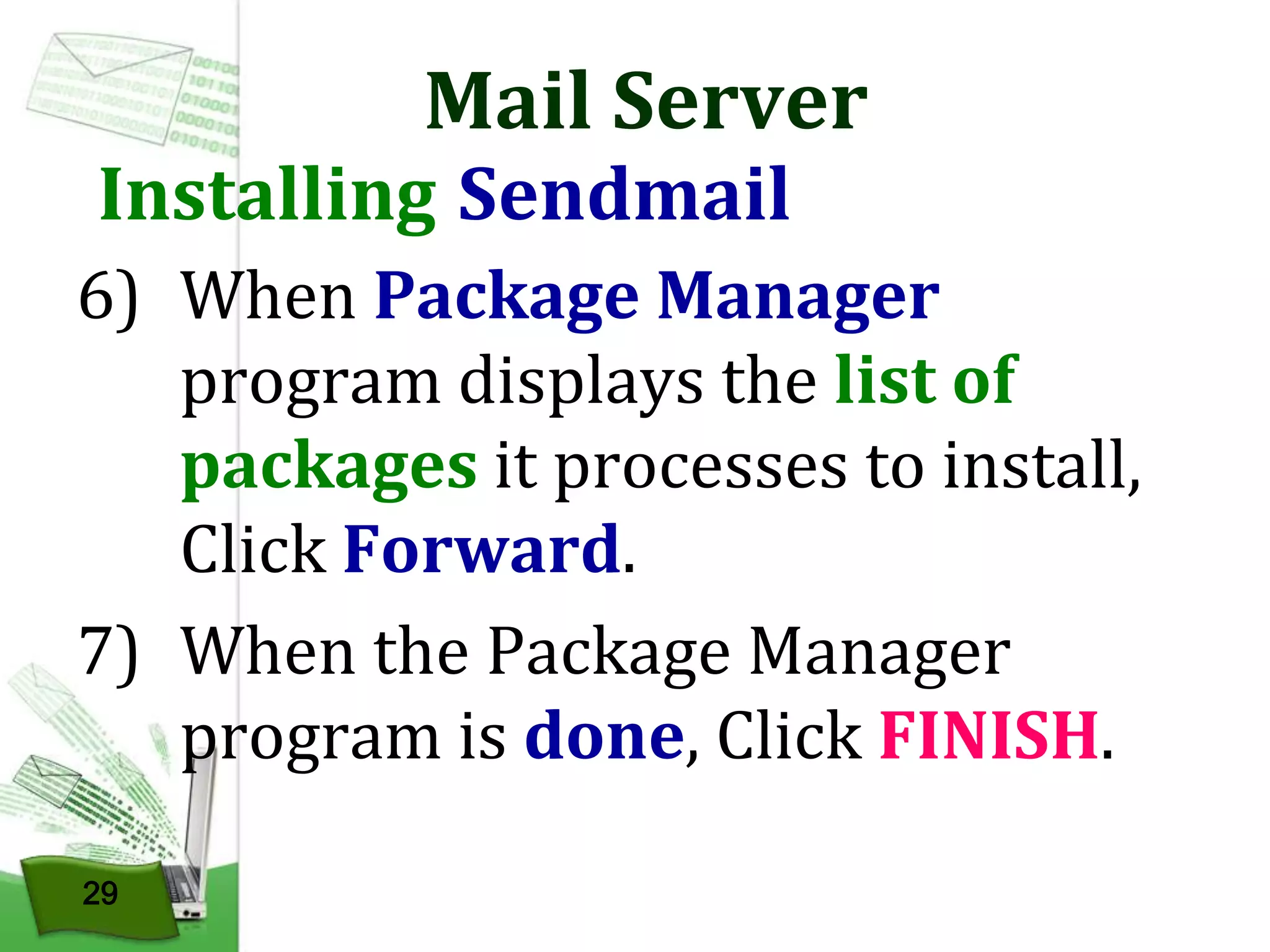 Mail Server

Installing Sendmail

6) When Package Manager program displays the list of packages it processes to install, Click Forward.

7) When the Package Manager program is done, Click FINISH.

29